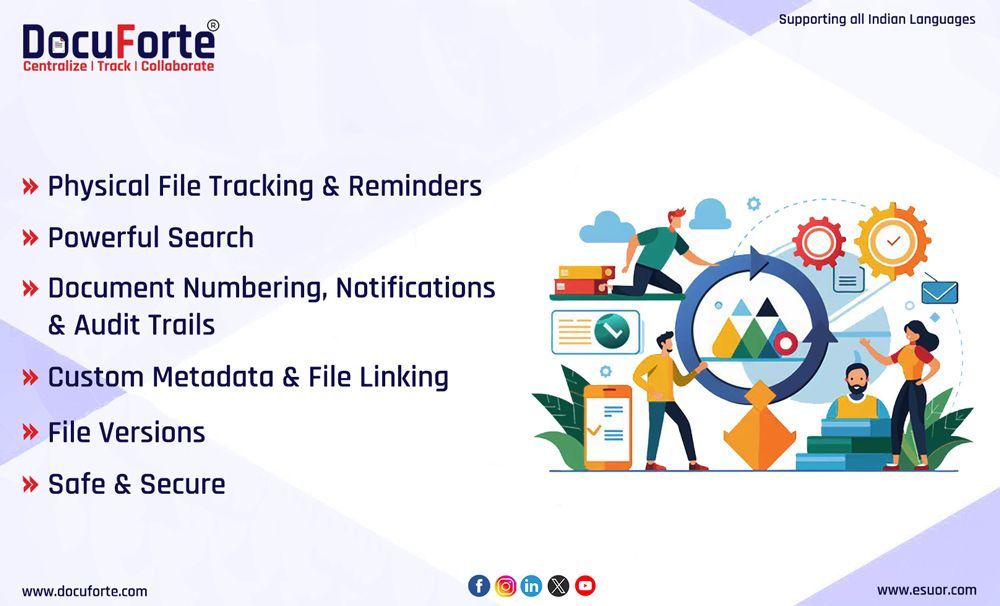 DocuForte®
Centralize | Track | Collaborate

Supporting all Indian Languages

» Physical File Tracking & Reminders
» Powerful Search
» Document Numbering, Notifications & Audit Trails
» Custom Metadata & File Linking
» File Versions
» Safe & Secure

www.docuforte.com

www.esuor.com